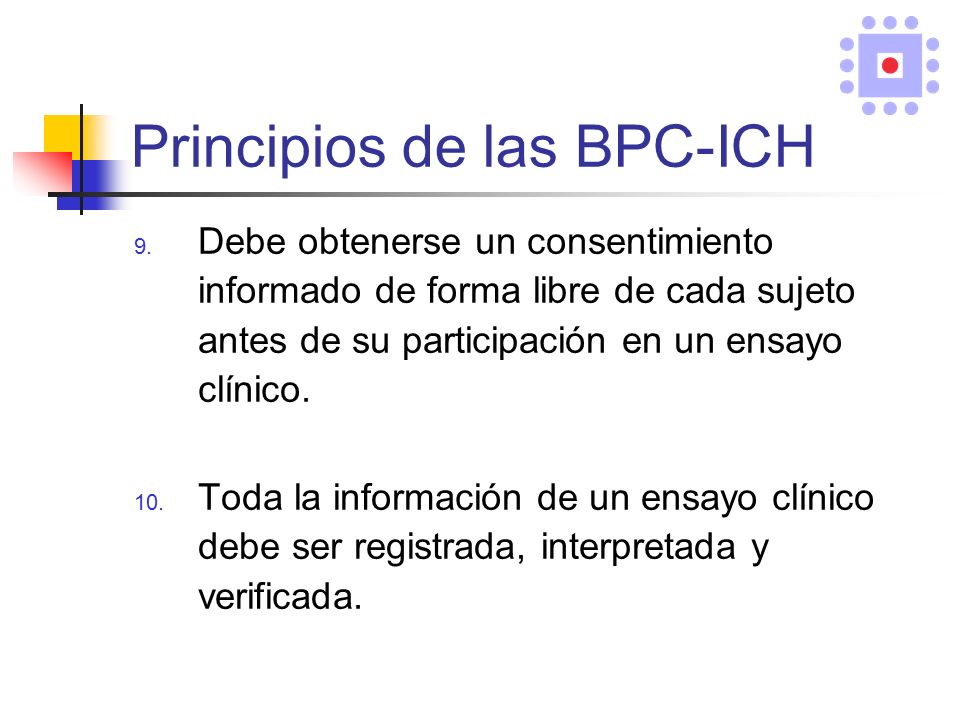 Principios de las BPC-ICH

9. Debe obtenerse un consentimiento informado de forma libre de cada sujeto antes de su participación en un ensayo clínico.

10. Toda la información de un ensayo clínico debe ser registrada, interpretada y verificada.